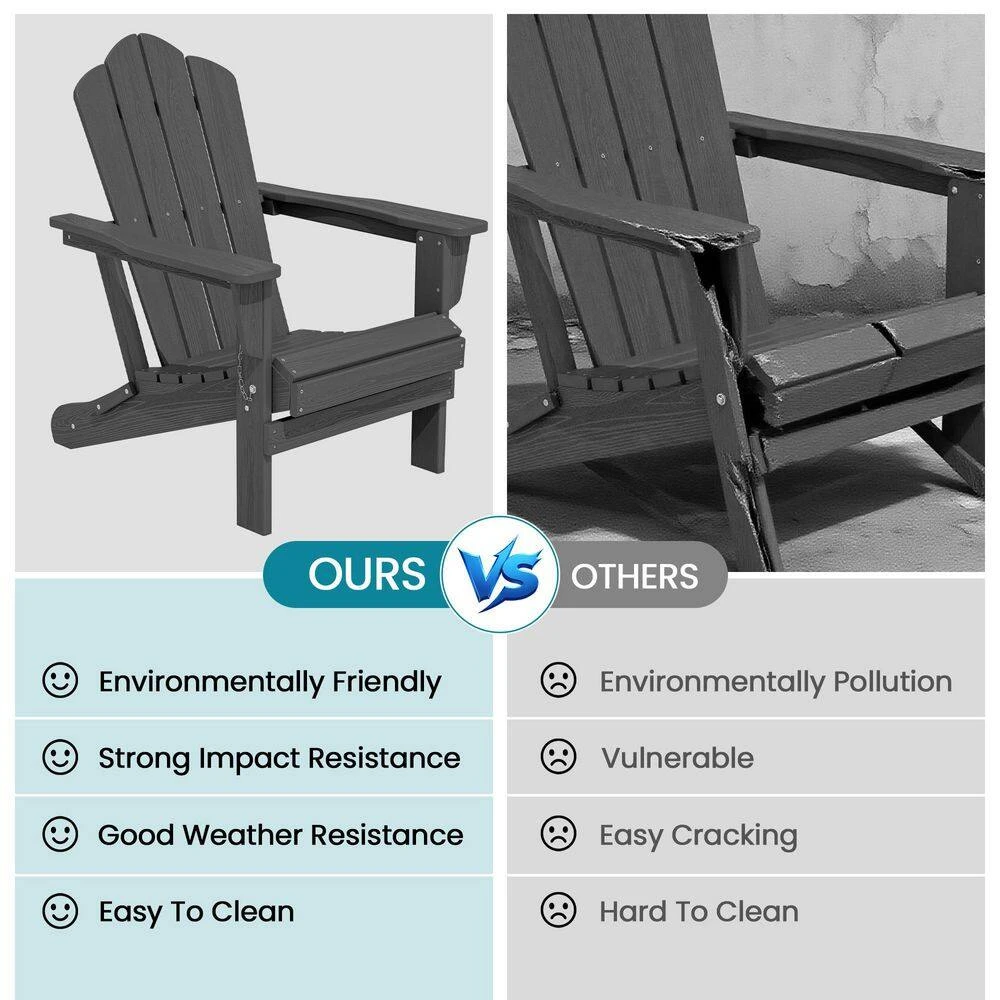 OURS VS OTHERS

Environmentally Friendly
Strong Impact Resistance
Good Weather Resistance
Easy To Clean

Environmentally Pollution
Vulnerable
Easy Cracking
Hard To Clean